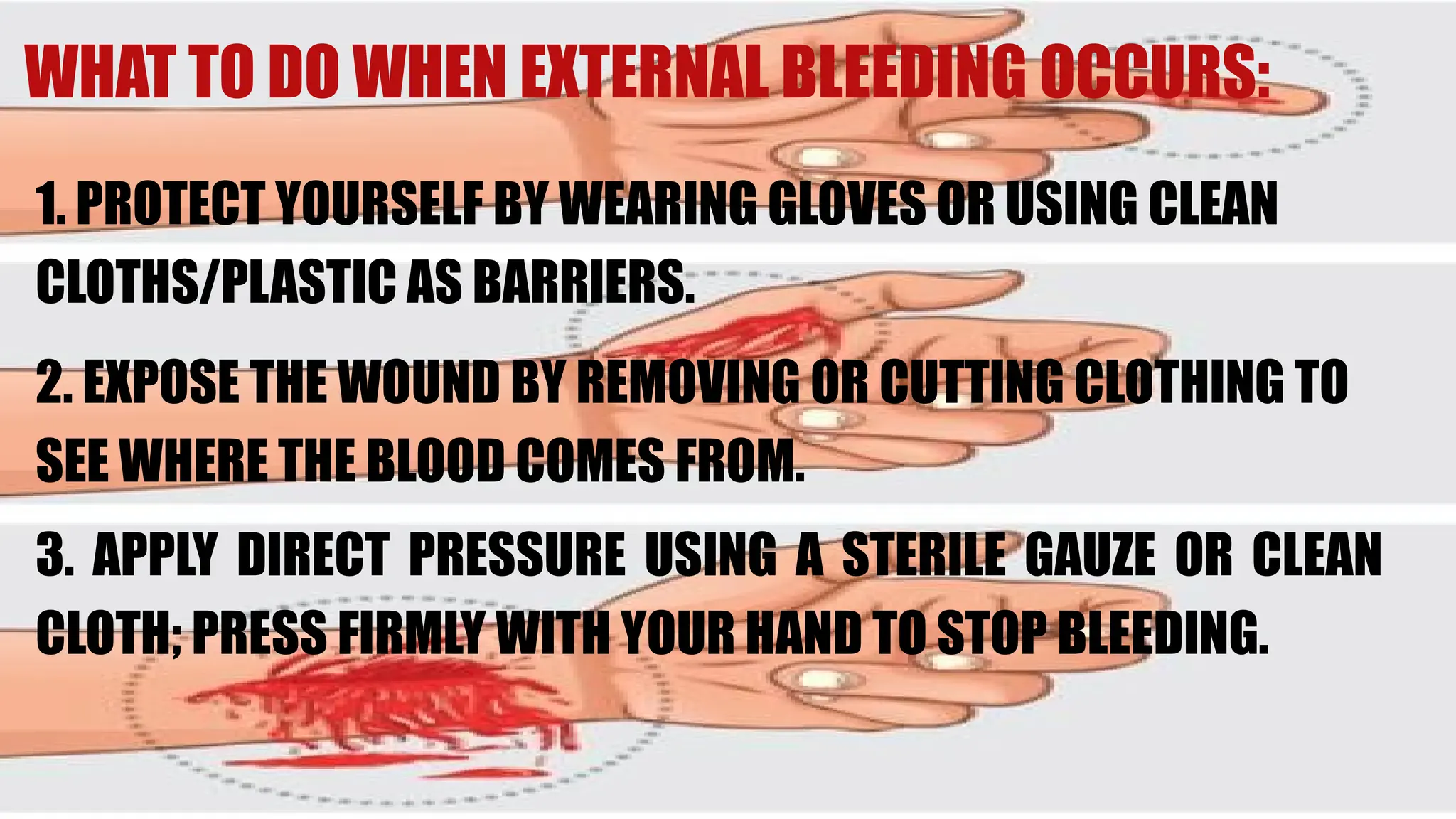 WHAT TO DO WHEN EXTERNAL BLEEDING OCCURS:

1. PROTECT YOURSELF BY WEARING GLOVES OR USING CLEAN CLOTHS/PLASTIC AS BARRIERS.

2. EXPOSE THE WOUND BY REMOVING OR CUTTING CLOTHING TO SEE WHERE THE BLOOD COMES FROM.

3. APPLY DIRECT PRESSURE USING A STERILE GAUZE OR CLEAN CLOTH; PRESS FIRMLY WITH YOUR HAND TO STOP BLEEDING.